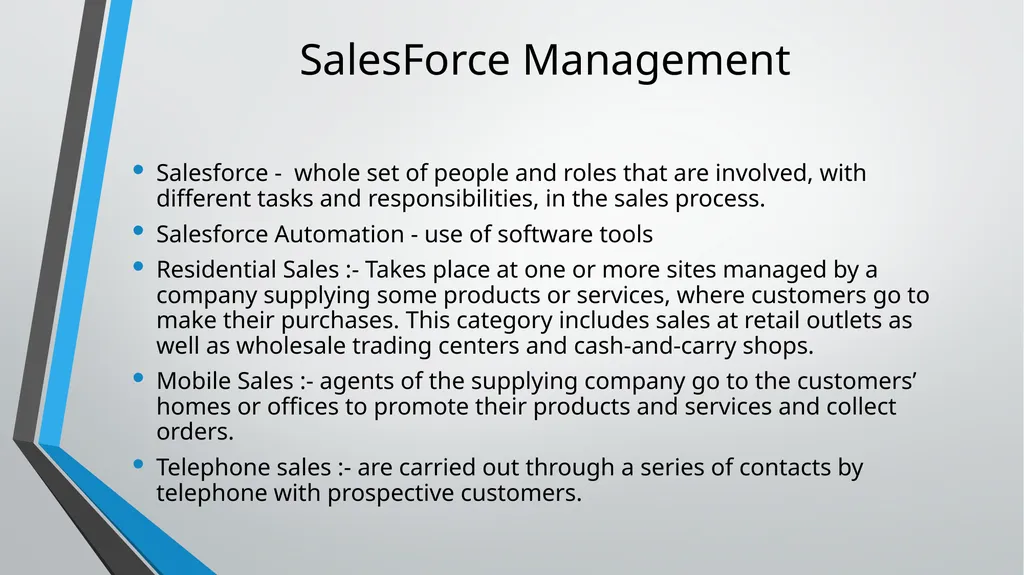 SalesForce Management

• Salesforce - whole set of people and roles that are involved, with different tasks and responsibilities, in the sales process.
• Salesforce Automation - use of software tools
• Residential Sales :- Takes place at one or more sites managed by a company supplying some products or services, where customers go to make their purchases. This category includes sales at retail outlets as well as wholesale trading centers and cash-and-carry shops.
• Mobile Sales :- agents of the supplying company go to the customers' homes or offices to promote their products and services and collect orders.
• Telephone sales :- are carried out through a series of contacts by telephone with prospective customers.